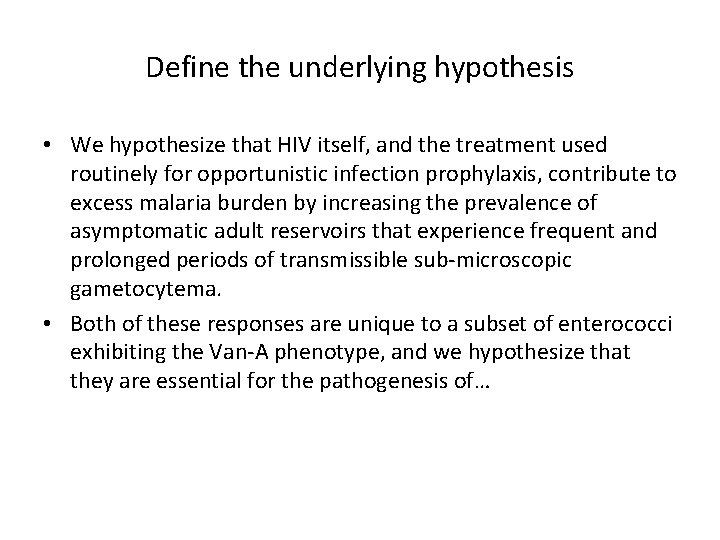 Define the underlying hypothesis

• We hypothesize that HIV itself, and the treatment used routinely for opportunistic infection prophylaxis, contribute to excess malaria burden by increasing the prevalence of asymptomatic adult reservoirs that experience frequent and prolonged periods of transmissible sub-microscopic gametocytema.

• Both of these responses are unique to a subset of enterococci exhibiting the Van-A phenotype, and we hypothesize that they are essential for the pathogenesis of…